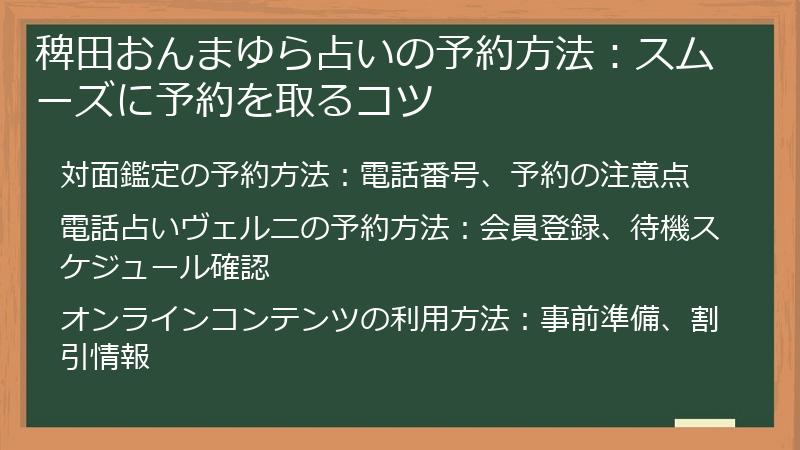 稗田おんまゆら占いの予約方法：スムーズに予約を取るコツ

対面鑑定の予約方法：電話番号、予約の注意点

電話占いヴェルニの予約方法：会員登録、待機スケジュール確認

オンラインコンテンツの利用方法：事前準備、割引情報